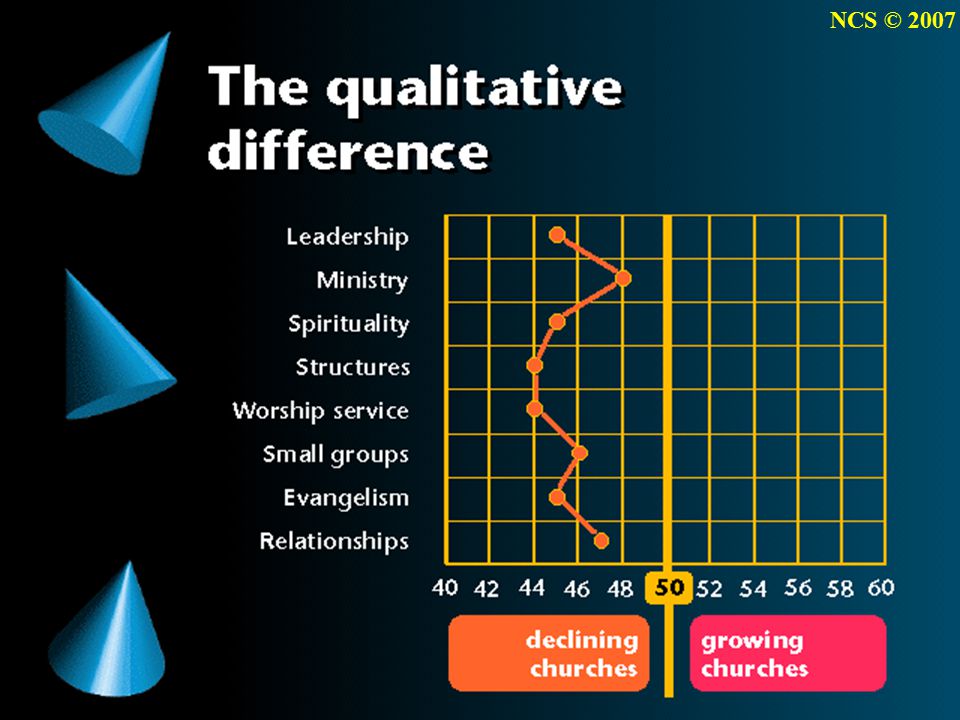 NCS © 2007

The qualitative difference

Leadership
Ministry
Spirituality
Structures
Worship service
Small groups
Evangelism
Relationships

40 42 44 46 48 50 52 54 56 58 60

declining churches

growing churches